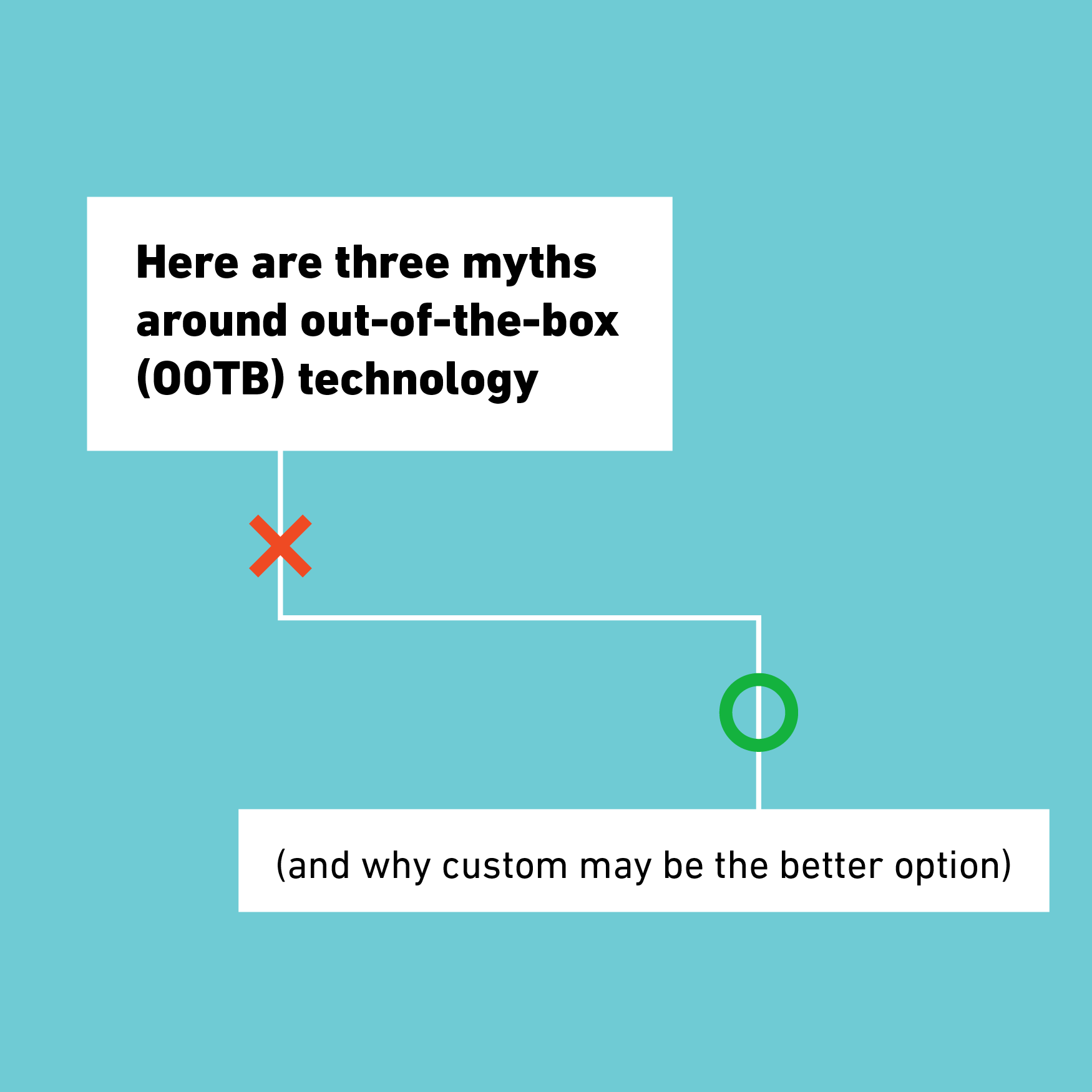 Here are three myths around out-of-the-box (OOTB) technology

(and why custom may be the better option)